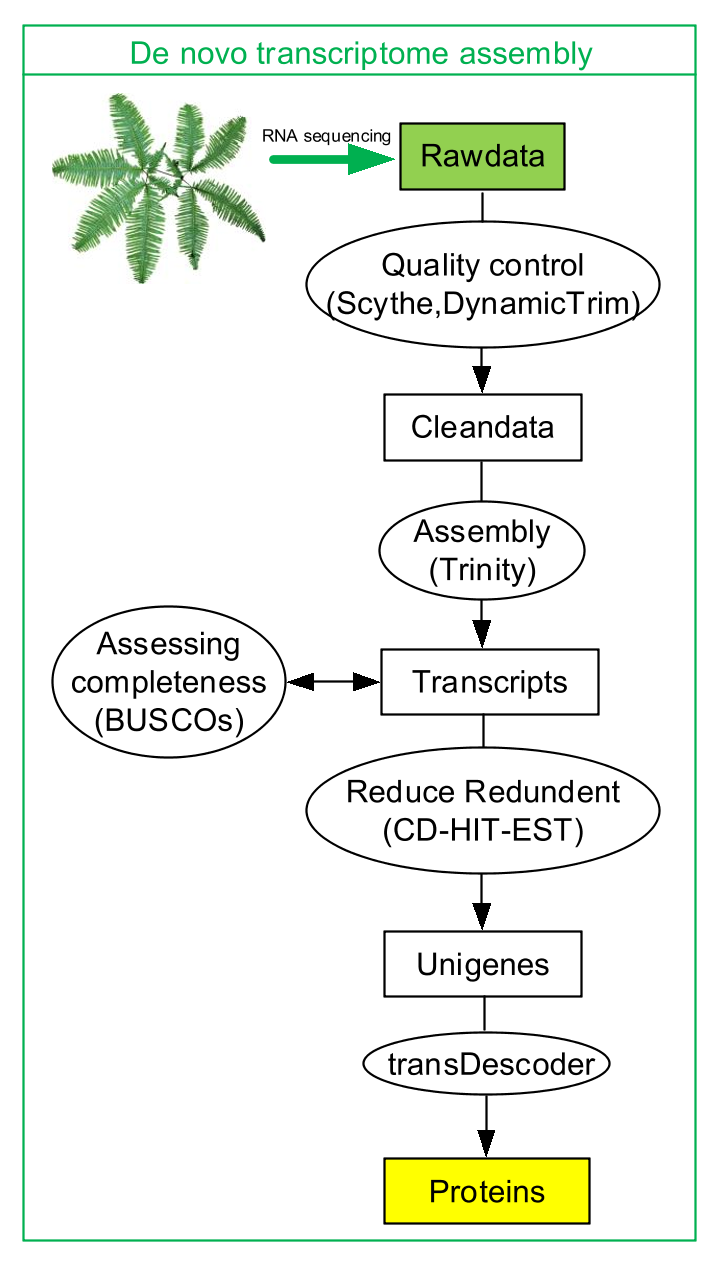 De novo transcriptome assembly

RNA sequencing

Rawdata

Quality control
(Scythe,DynamicTrim)

Cleandata

Assembly
(Trinity)

Assessing
completeness
(BUSCOs)

Transcripts

Reduce Redundent
(CD-HIT-EST)

Unigenes

transDescoder

Proteins